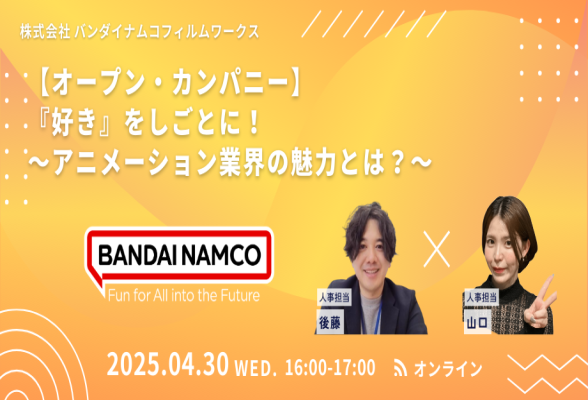 株式会社 バンダイナムコフィルムワークス

【オープン・カンパニー】
『好き』をしごとに！
～アニメーション業界の魅力とは？～

BANDAI NAMCO
Fun for All into the Future

人事担当
後藤

人事担当
山口

2025.04.30 WED. 16:00-17:00 オンライン